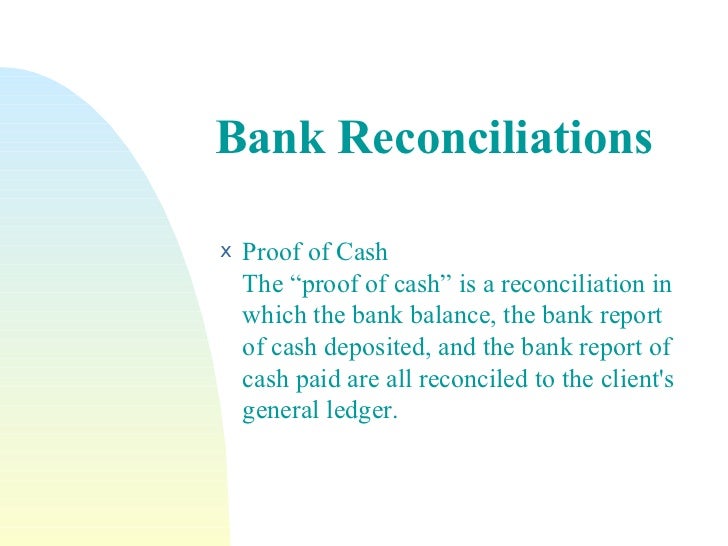 Bank Reconciliations

x Proof of Cash
The “proof of cash” is a reconciliation in which the bank balance, the bank report of cash deposited, and the bank report of cash paid are all reconciled to the client's general ledger.